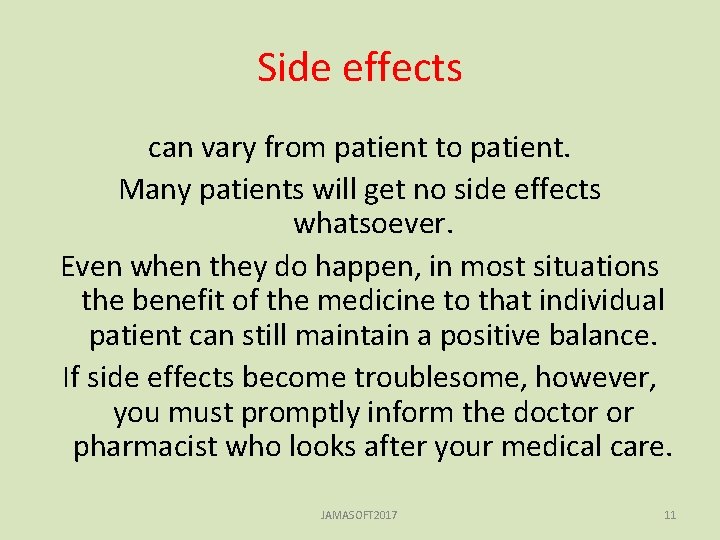 Side effects

can vary from patient to patient.

Many patients will get no side effects whatsoever.

Even when they do happen, in most situations the benefit of the medicine to that individual patient can still maintain a positive balance.

If side effects become troublesome, however, you must promptly inform the doctor or pharmacist who looks after your medical care.

JAMASOFT2017

11